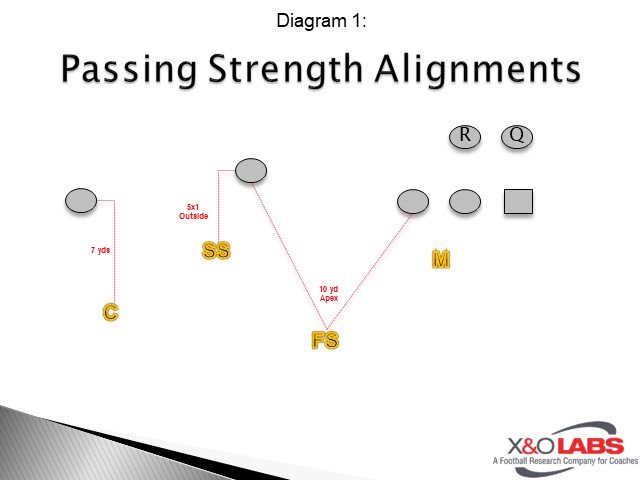 Diagram 1:

Passing Strength Alignments

R Q

5x1 Outside

7 yds

SS

M

10 yd Apex

C

FS

X&O LABS
A Football Research Company for Coaches